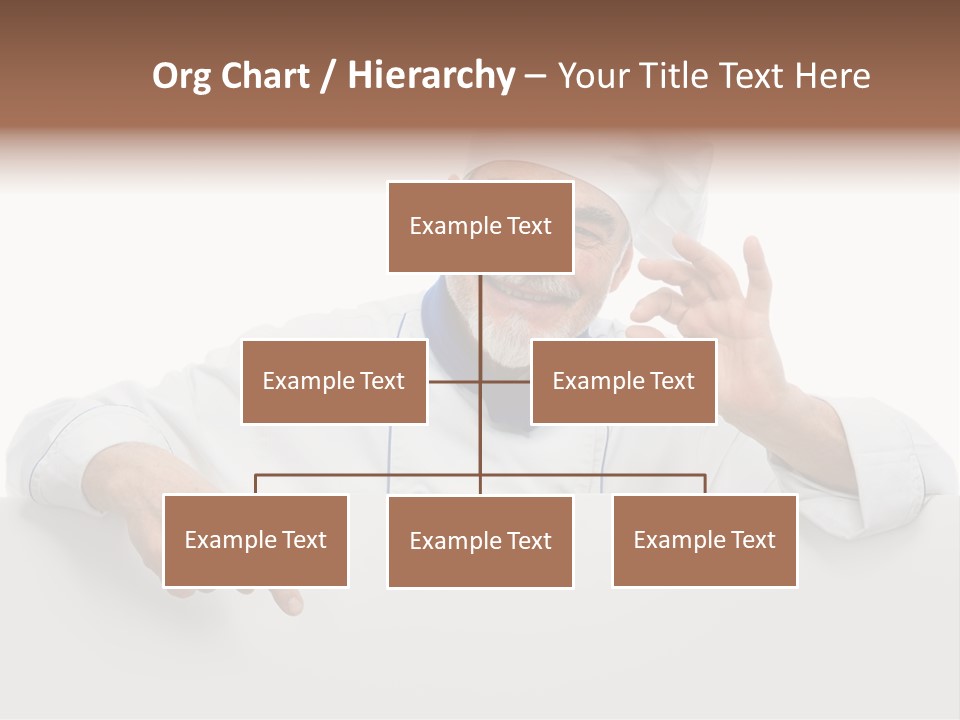 Org Chart / Hierarchy – Your Title Text Here

Example Text

Example Text

Example Text

Example Text

Example Text

Example Text